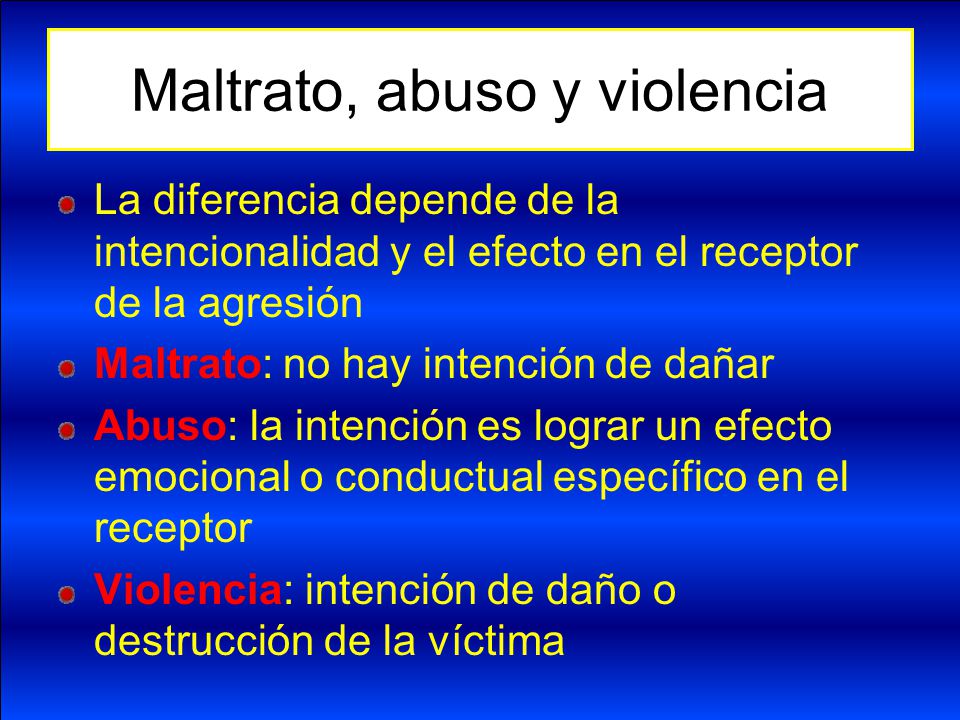 Maltrato, abuso y violencia

La diferencia depende de la intencionalidad y el efecto en el receptor de la agresión

Maltrato: no hay intención de dañar

Abuso: la intención es lograr un efecto emocional o conductual específico en el receptor

Violencia: intención de daño o destrucción de la víctima